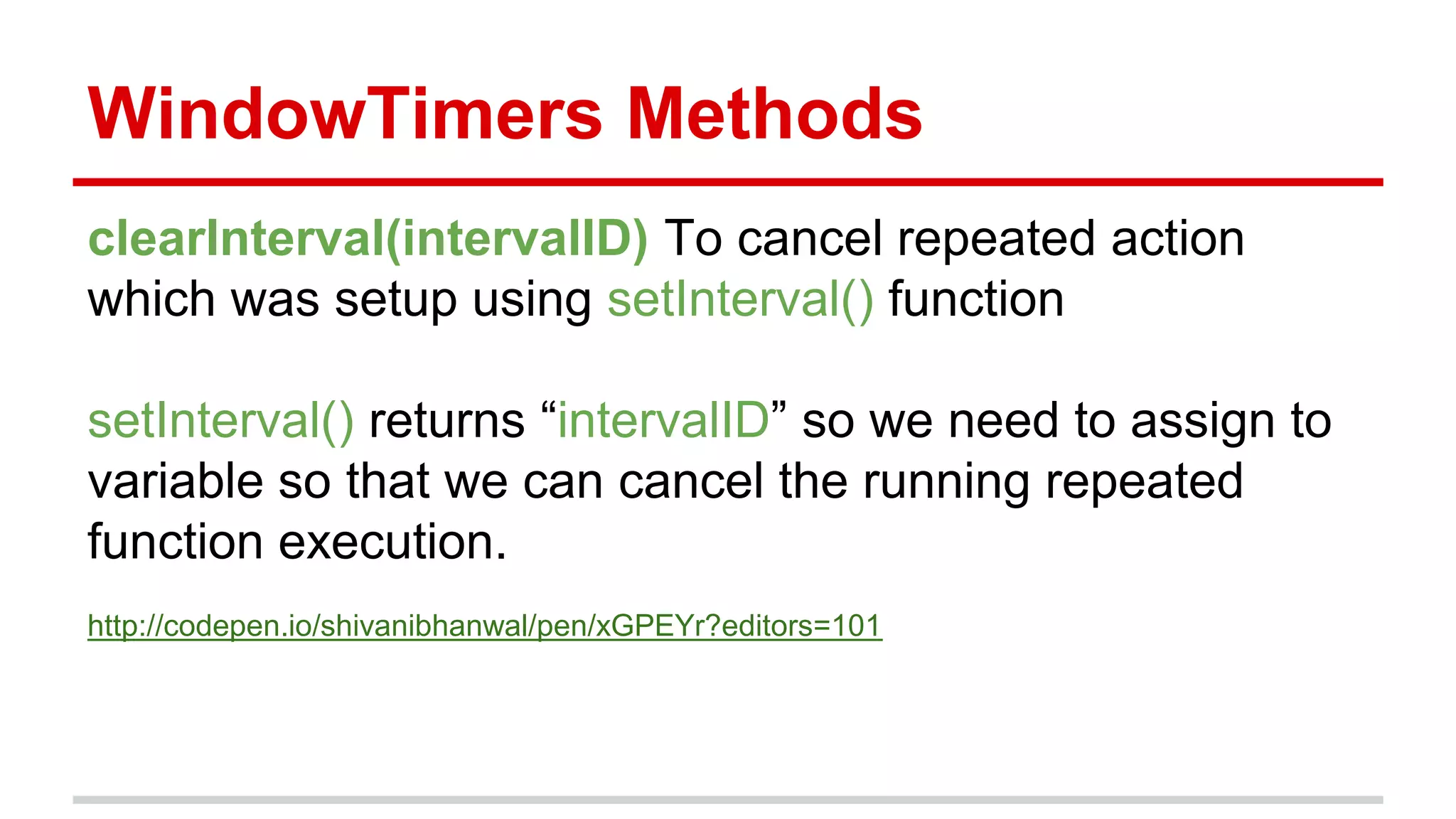 WindowTimers Methods

clearInterval(intervalID) To cancel repeated action which was setup using setInterval() function

setInterval() returns “intervalID” so we need to assign to variable so that we can cancel the running repeated function execution.

http://codepen.io/shivanibhanwal/pen/xGPEYr?editors=101